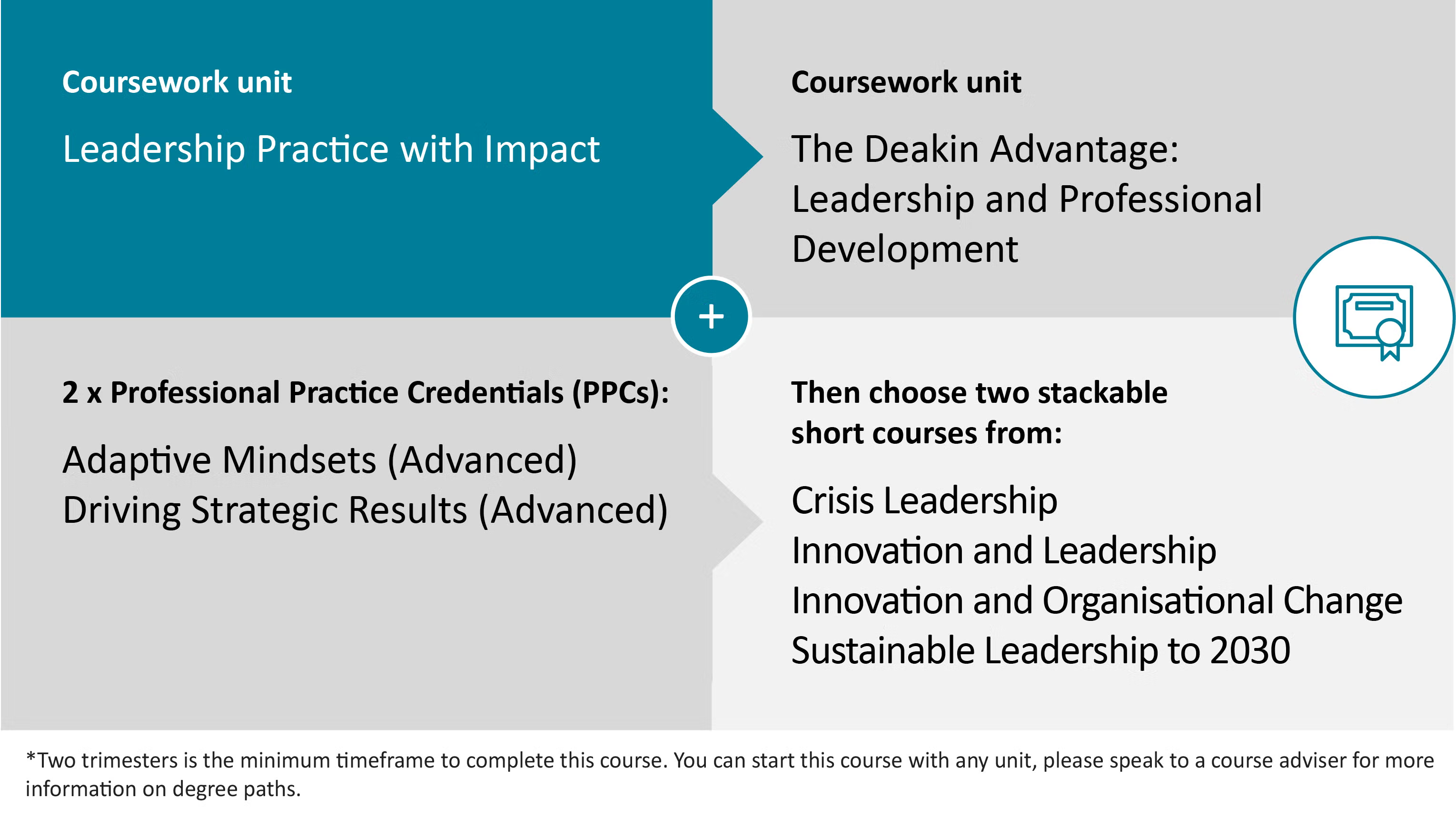 Coursework unit

Leadership Practice with Impact

Coursework unit

The Deakin Advantage: Leadership and Professional Development

+

2 x Professional Practice Credentials (PPCs):

Adaptive Mindsets (Advanced)
Driving Strategic Results (Advanced)

Then choose two stackable short courses from:

Crisis Leadership
Innovation and Leadership
Innovation and Organisational Change
Sustainable Leadership to 2030

*Two trimesters is the minimum timeframe to complete this course. You can start this course with any unit, please speak to a course adviser for more information on degree paths.